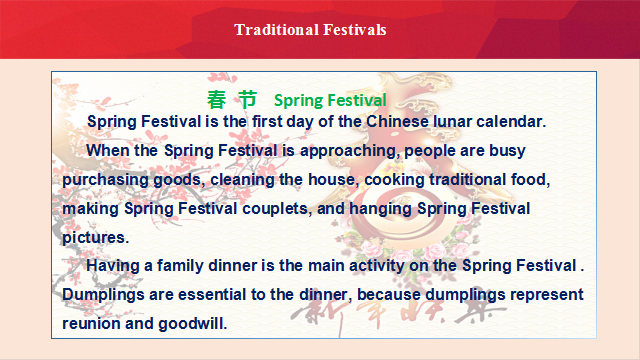 Traditional Festivals

春 节 Spring Festival

Spring Festival is the first day of the Chinese lunar calendar.

When the Spring Festival is approaching, people are busy purchasing goods, cleaning the house, cooking traditional food, making Spring Festival couplets, and hanging Spring Festival pictures.

Having a family dinner is the main activity on the Spring Festival . Dumplings are essential to the dinner, because dumplings represent reunion and goodwill.

新年快乐